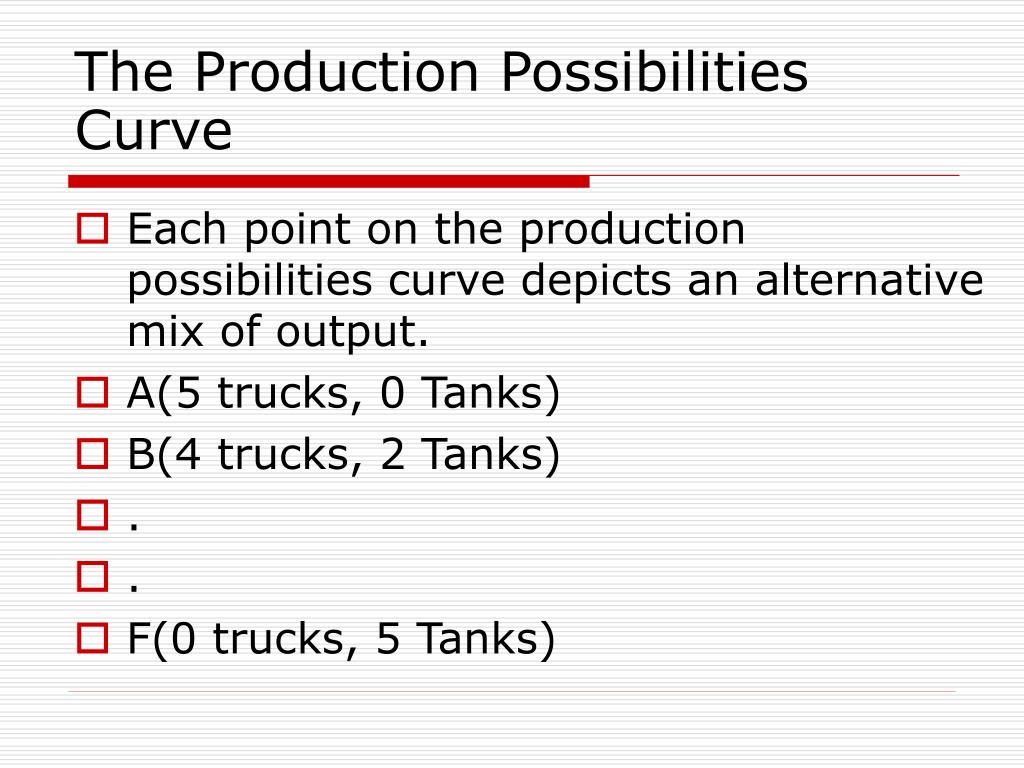 The Production Possibilities Curve

Each point on the production possibilities curve depicts an alternative mix of output.

A(5 trucks, 0 Tanks)

B(4 trucks, 2 Tanks)

.

.

F(0 trucks, 5 Tanks)